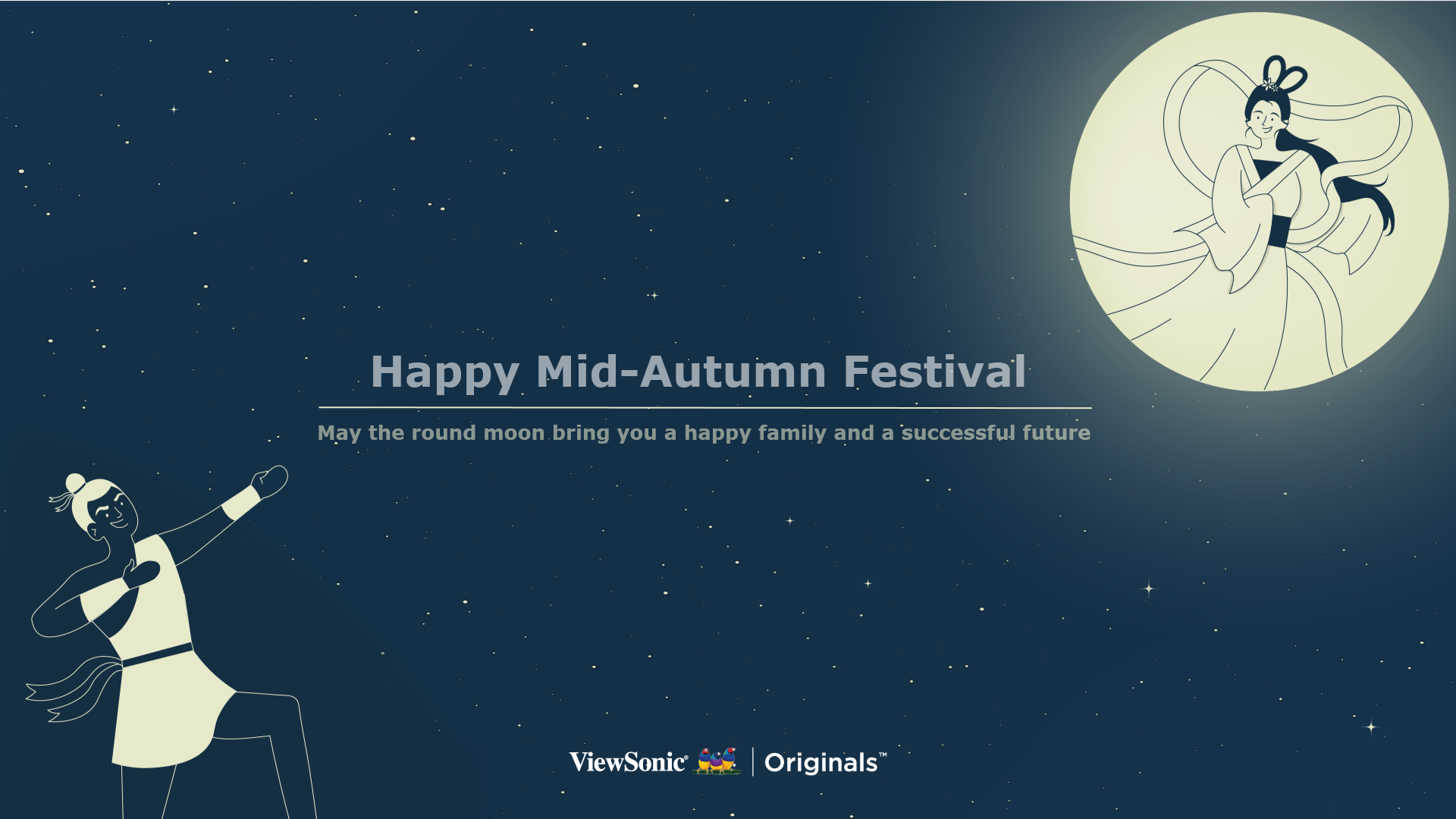 Happy Mid-Autumn Festival

May the round moon bring you a happy family and a successful future

ViewSonic® | Originals™